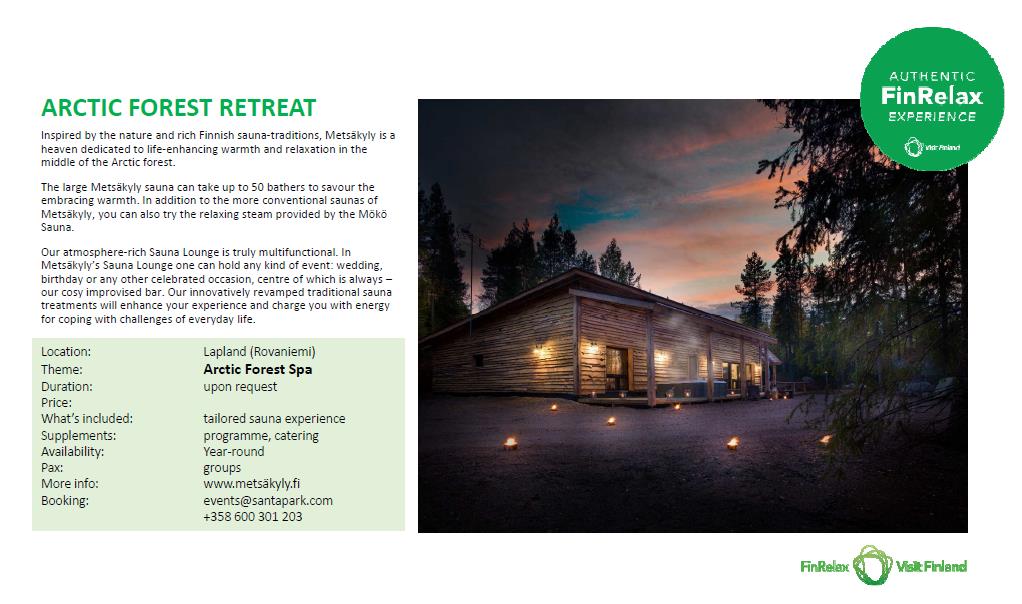 AUTHENTIC
FinRelax
EXPERIENCE
Visit Finland

ARCTIC FOREST RETREAT

Inspired by the nature and rich Finnish sauna-traditions, Metsäkyly is a heaven dedicated to life-enhancing warmth and relaxation in the middle of the Arctic forest.

The large Metsäkyly sauna can take up to 50 bathers to savour the embracing warmth. In addition to the more conventional saunas of Metsäkyly, you can also try the relaxing steam provided by the Mökö Sauna.

Our atmosphere-rich Sauna Lounge is truly multifunctional. In Metsäkyly's Sauna Lounge one can hold any kind of event: wedding, birthday or any other celebrated occasion, centre of which is always – our cosy improvised bar. Our innovatively revamped traditional sauna treatments will enhance your experience and charge you with energy for coping with challenges of everyday life.

| | |
|---|---|
| Location: | Lapland (Rovaniemi) |
| Theme: | Arctic Forest Spa |
| Duration: | upon request |
| Price: | |
| What's included: | tailored sauna experience |
| Supplements: | programme, catering |
| Availability: | Year-round |
| Pax: | groups |
| More info: | www.metsäkyly.fi |
| Booking: | events@santapark.com +358 600 301 203 |

FinRelax Visit Finland